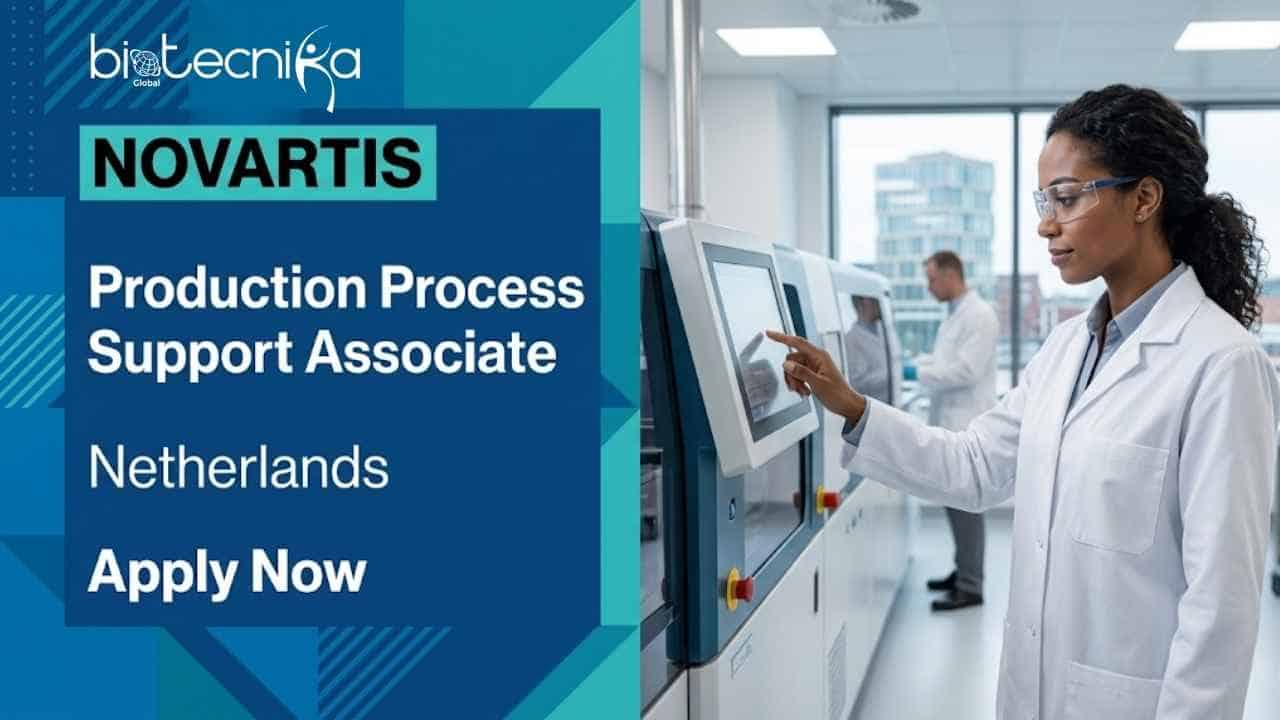 biotecnika
Global

NOVARTIS

Production Process Support Associate

Netherlands

Apply Now